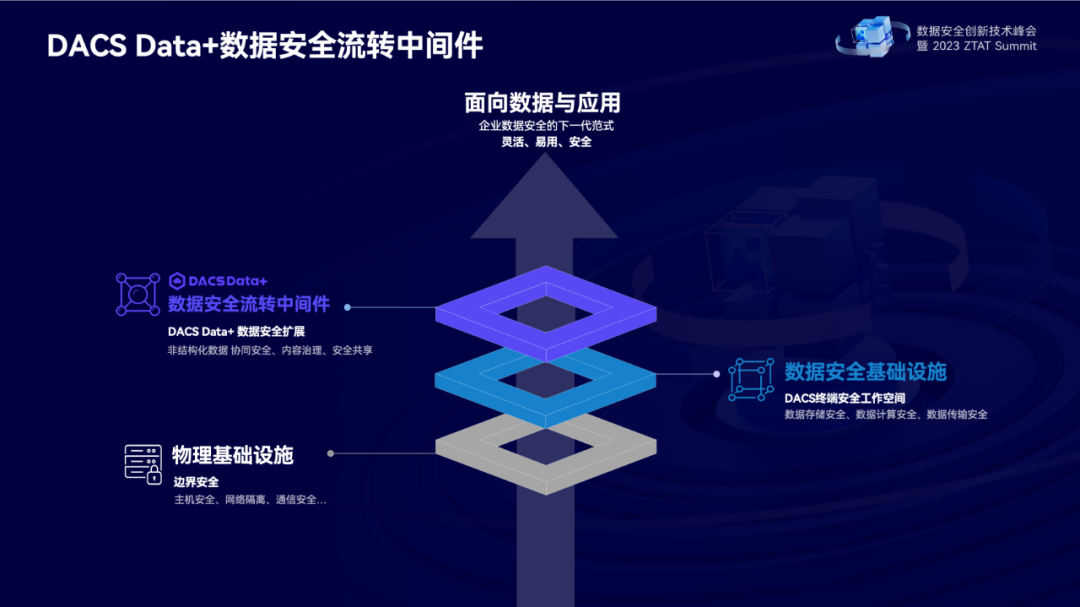 DACS Data+数据安全流转中间件

数据安全创新技术峰会
暨 2023 ZTAT Summit

面向数据与应用
企业数据安全的下一代范式
灵活、易用、安全

DACS Data+
数据安全流转中间件
DACS Data+ 数据安全扩展
非结构化数据 协同安全、内容治理、安全共享

数据安全基础设施
DACS终端安全工作空间
数据存储安全、数据计算安全、数据传输安全

物理基础设施
边界安全
主机安全、网络隔离、通信安全...